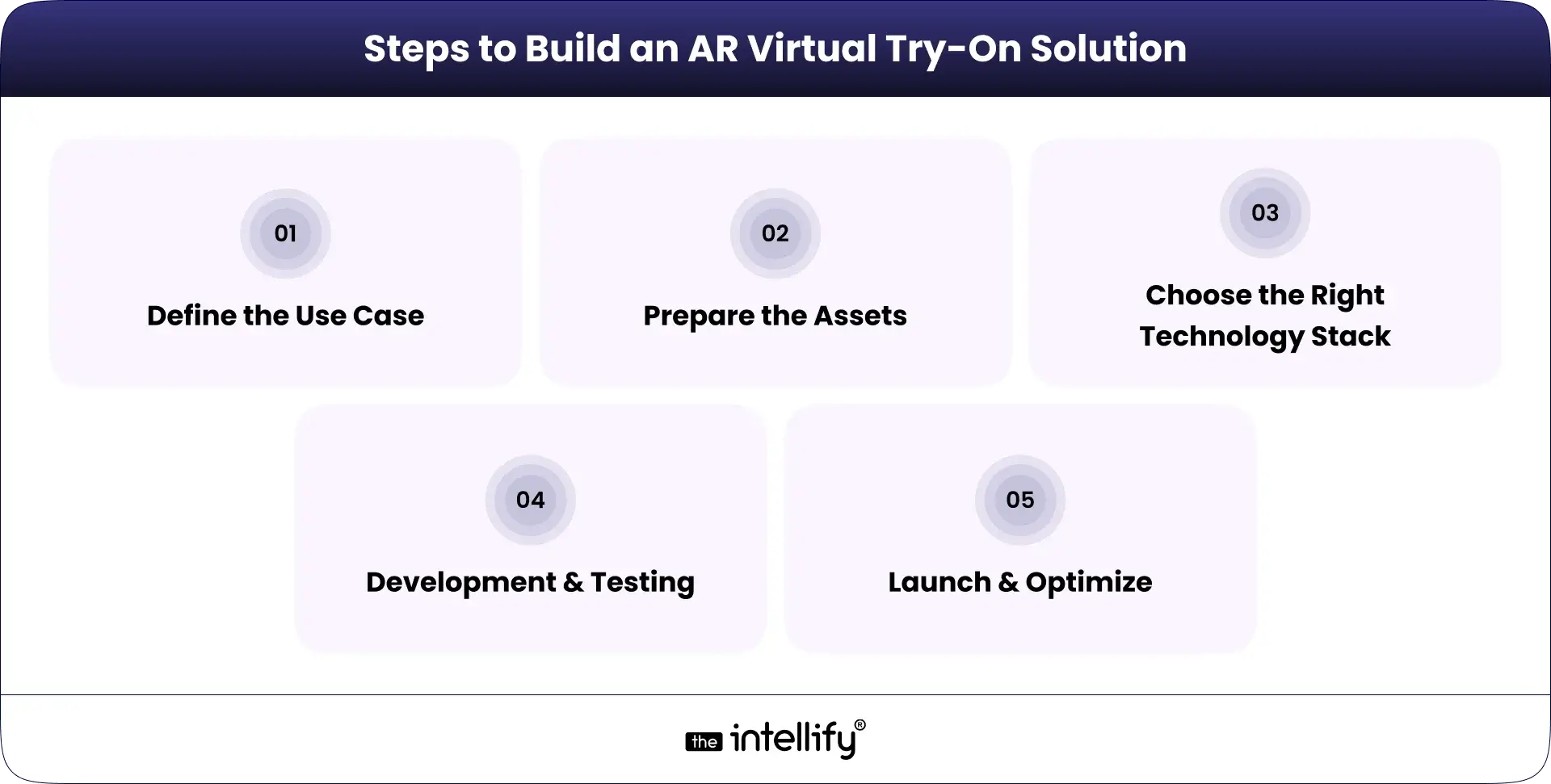 Steps to Build an AR Virtual Try-On Solution

01

Define the Use Case

02

Prepare the Assets

03

Choose the Right Technology Stack

04

Development & Testing

05

Launch & Optimize

the intellify®